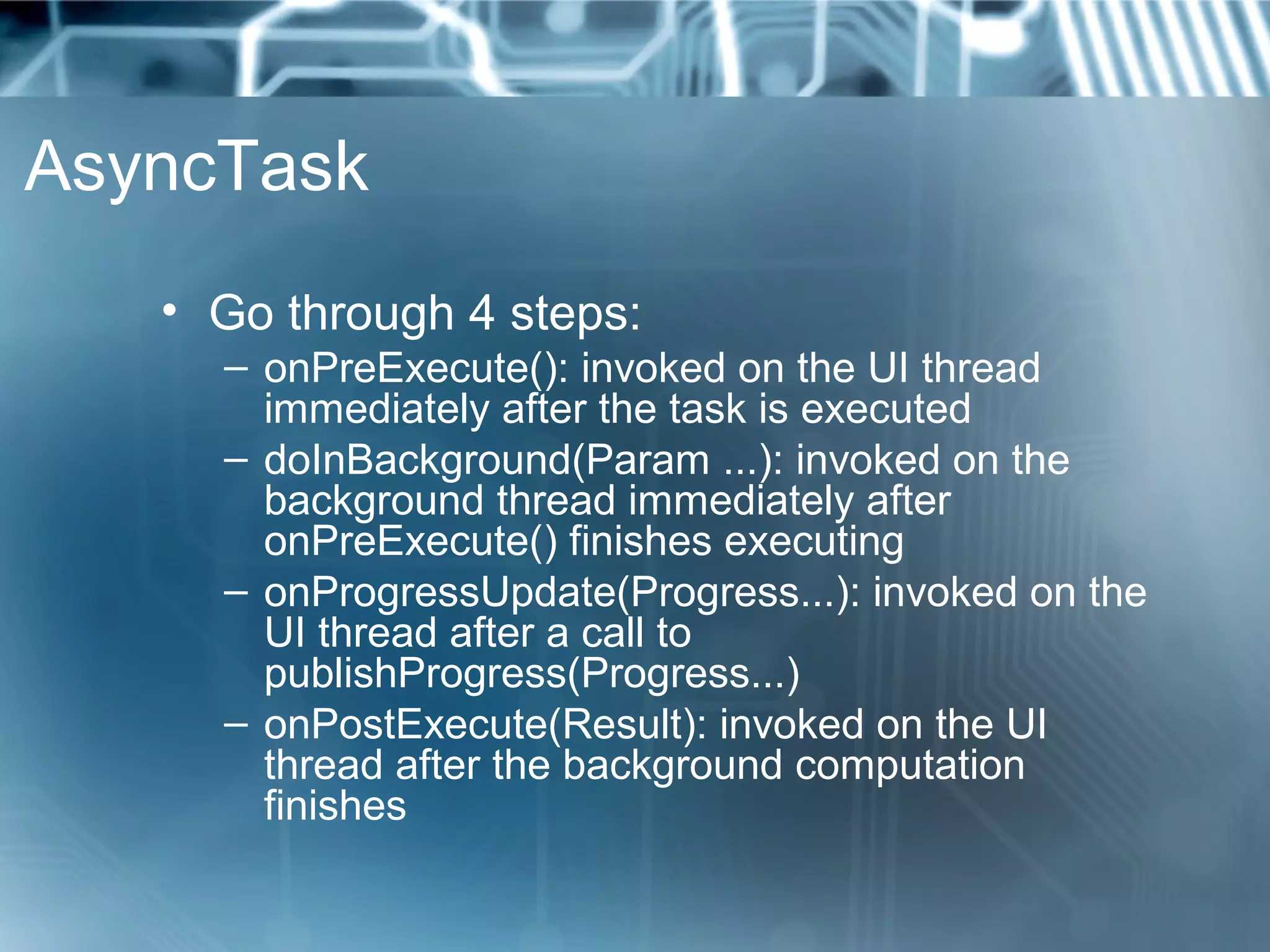 AsyncTask

• Go through 4 steps:
– onPreExecute(): invoked on the UI thread immediately after the task is executed
– doInBackground(Param ...): invoked on the background thread immediately after onPreExecute() finishes executing
– onProgressUpdate(Progress...): invoked on the UI thread after a call to publishProgress(Progress...)
– onPostExecute(Result): invoked on the UI thread after the background computation finishes